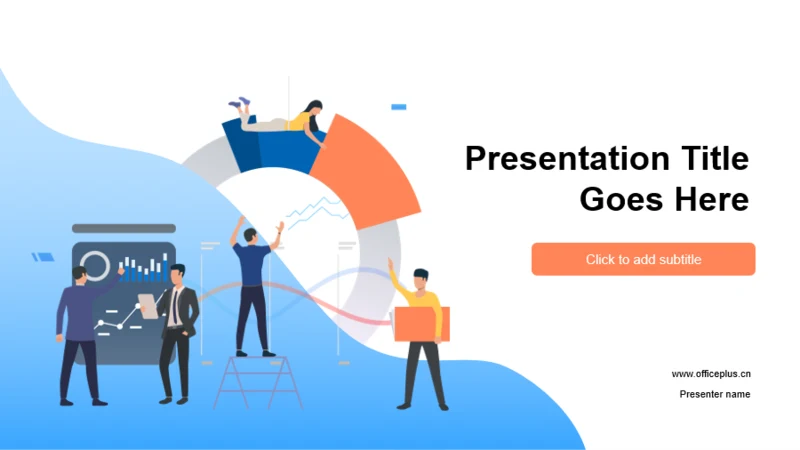 Presentation Title Goes Here

Click to add subtitle

www.officeplus.cn

Presenter name